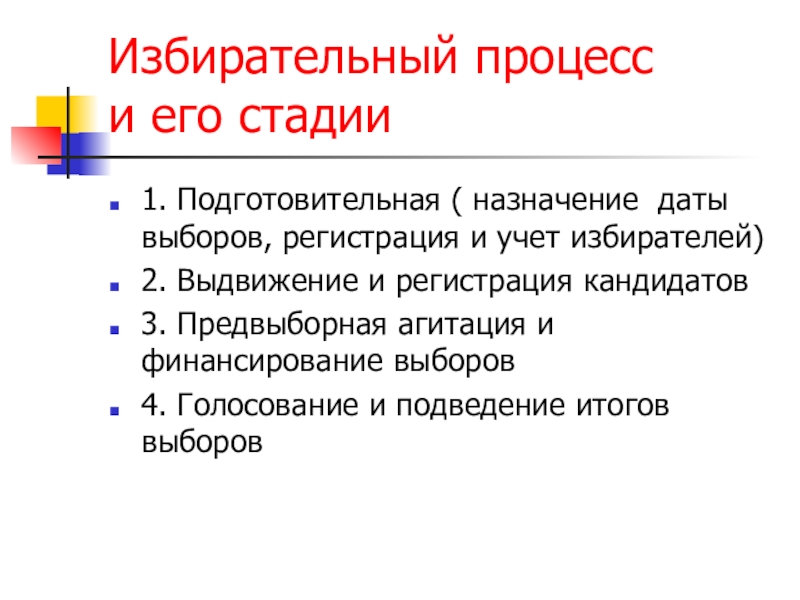 Избирательный процесс
и его стадии

1. Подготовительная ( назначение даты выборов, регистрация и учет избирателей)

2. Выдвижение и регистрация кандидатов

3. Предвыборная агитация и финансирование выборов

4. Голосование и подведение итогов выборов